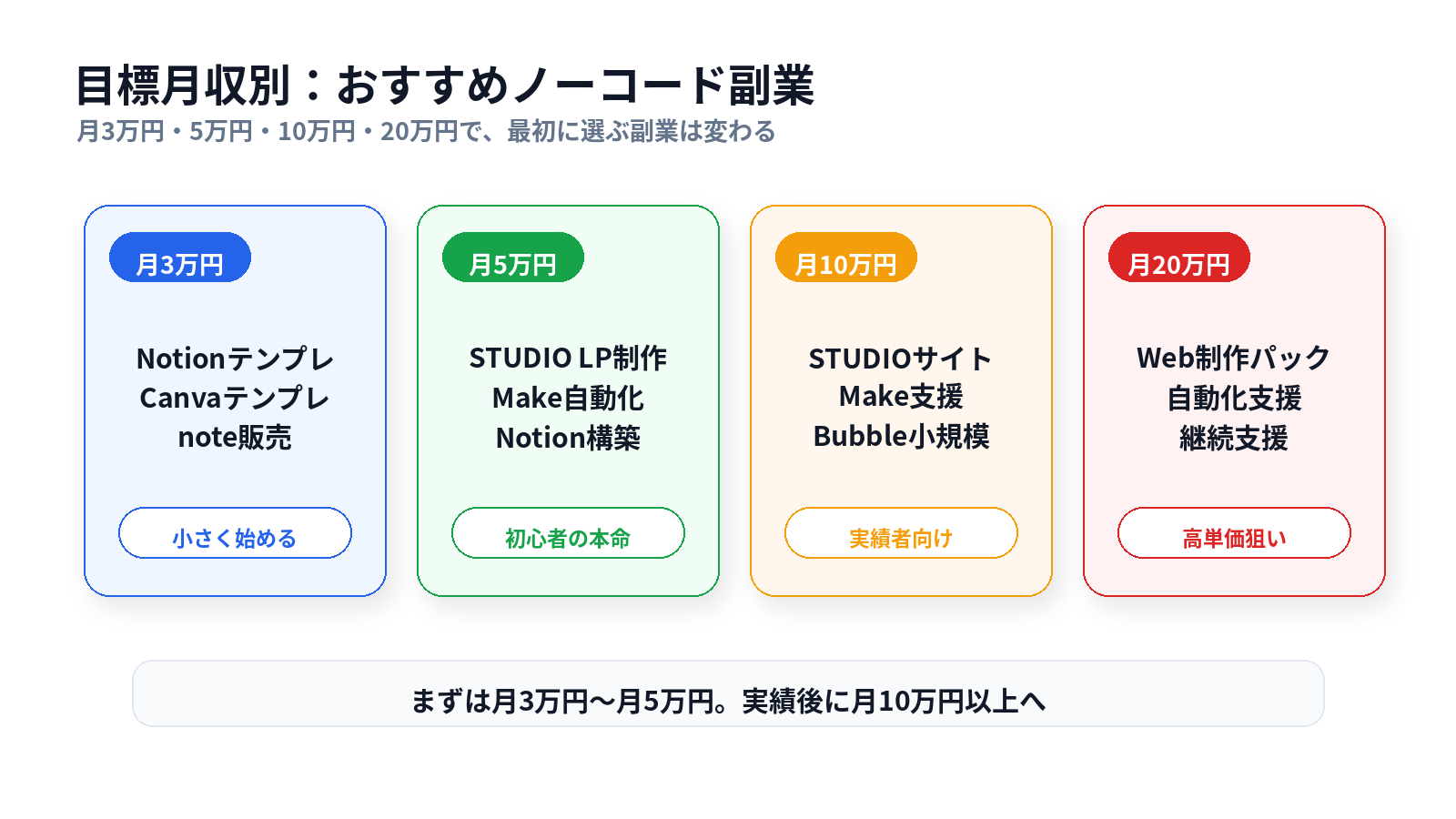 目標月収別：おすすめノーコード副業
月3万円・5万円・10万円・20万円で、最初に選ぶ副業は変わる

月3万円
Notionテンプレ
Canvaテンプレ
note販売
小さく始める

月5万円
STUDIO LP制作
Make自動化
Notion構築
初心者の本命

月10万円
STUDIOサイト
Make支援
Bubble小規模
実績者向け

月20万円
Web制作パック
自動化支援
継続支援
高単価狙い

まずは月3万円〜月5万円。実績後に月10万円以上へ